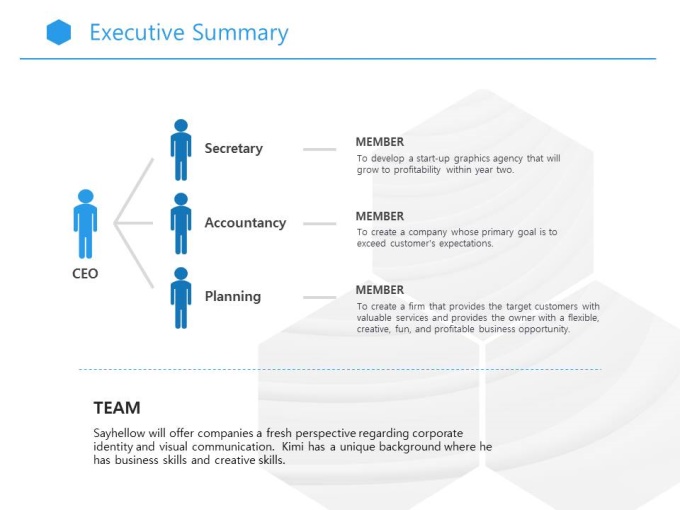 Executive Summary

CEO

Secretary

MEMBER
To develop a start-up graphics agency that will grow to profitability within year two.

Accountancy

MEMBER
To create a company whose primary goal is to exceed customer's expectations.

Planning

MEMBER
To create a firm that provides the target customers with valuable services and provides the owner with a flexible, creative, fun, and profitable business opportunity.

TEAM
Sayhellow will offer companies a fresh perspective regarding corporate identity and visual communication. Kimi has a unique background where he has business skills and creative skills.